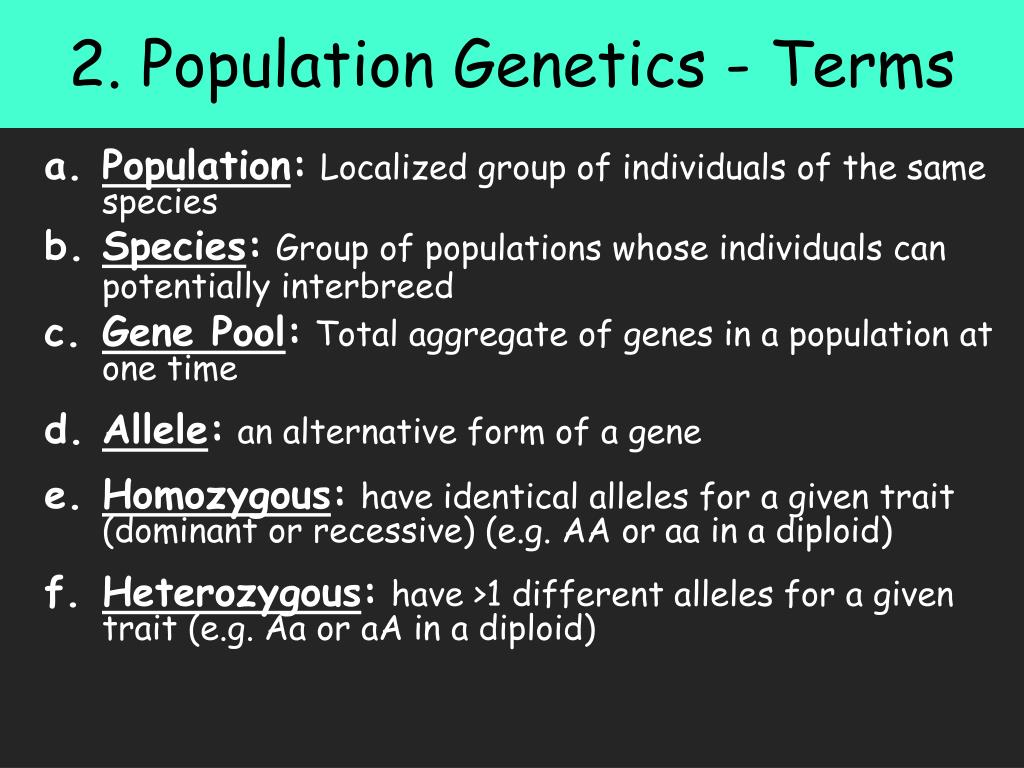 2. Population Genetics - Terms

a. Population: Localized group of individuals of the same species

b. Species: Group of populations whose individuals can potentially interbreed

c. Gene Pool: Total aggregate of genes in a population at one time

d. Allele: an alternative form of a gene

e. Homozygous: have identical alleles for a given trait (dominant or recessive) (e.g. AA or aa in a diploid)

f. Heterozygous: have >1 different alleles for a given trait (e.g. Aa or aA in a diploid)